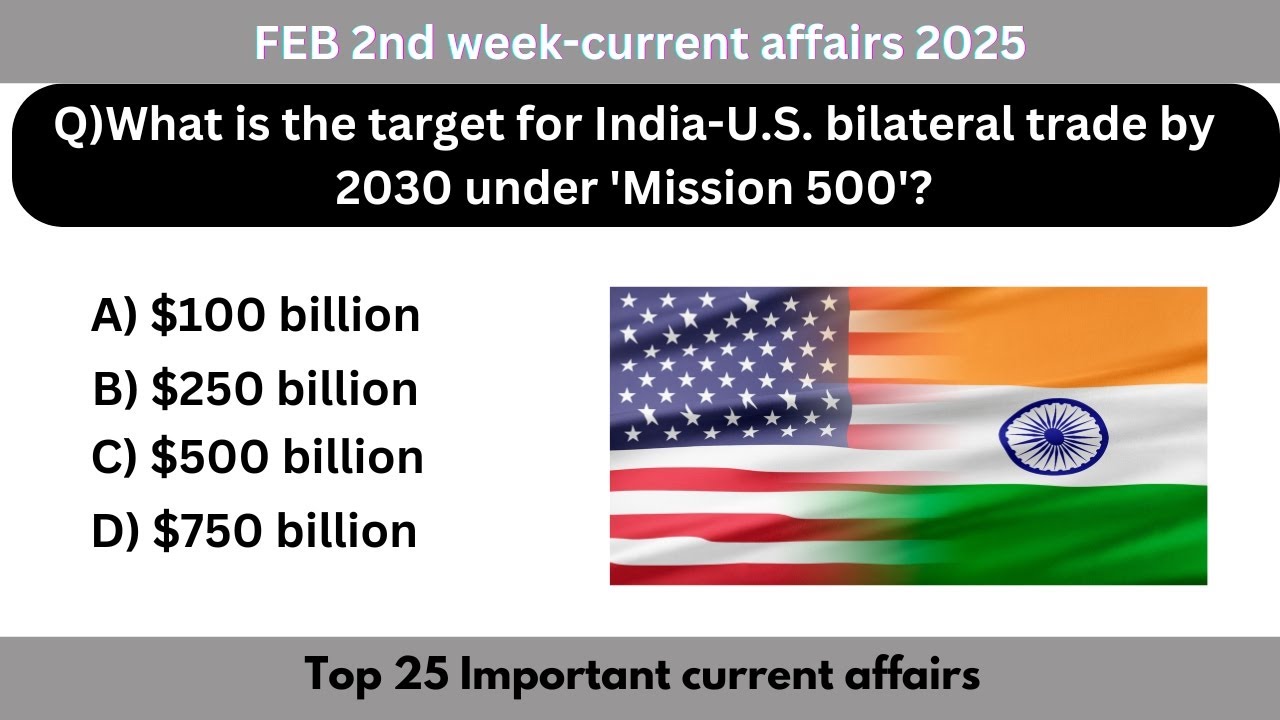 FEB 2nd week-current affairs 2025

Q)What is the target for India-U.S. bilateral trade by 2030 under 'Mission 500'?

A) \$100 billion
B) \$250 billion
C) \$500 billion
D) \$750 billion

Top 25 Important current affairs